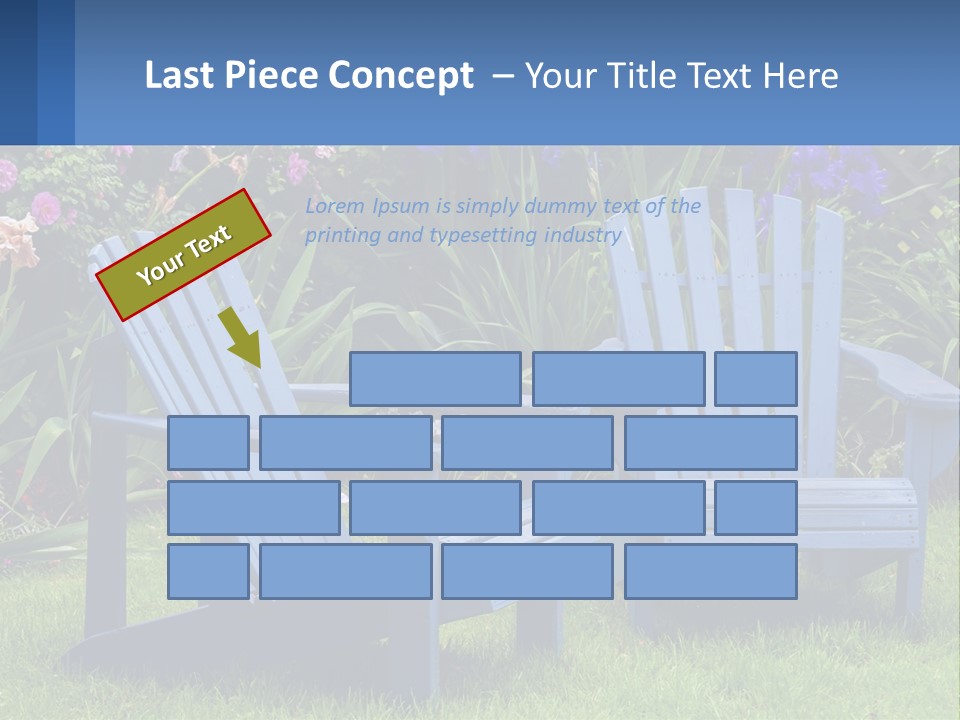 Last Piece Concept – Your Title Text Here

Your Text

Lorem Ipsum is simply dummy text of the printing and typesetting industry